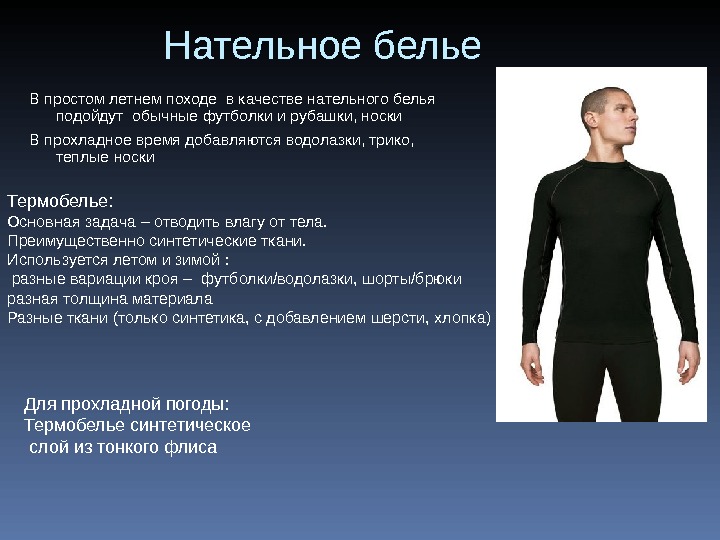 Нательное белье

В простом летнем походе в качестве нательного белья подойдут обычные футболки и рубашки, носки

В прохладное время добавляются водолазки, трико, теплые носки

Термобелье:
Основная задача – отводить влагу от тела.
Преимущественно синтетические ткани.
Используется летом и зимой :
разные вариации кроя – футболки/водолазки, шорты/брюки
разная толщина материала
Разные ткани (только синтетика, с добавлением шерсти, хлопка)

Для прохладной погоды:
Термобелье синтетическое
слой из тонкого флиса